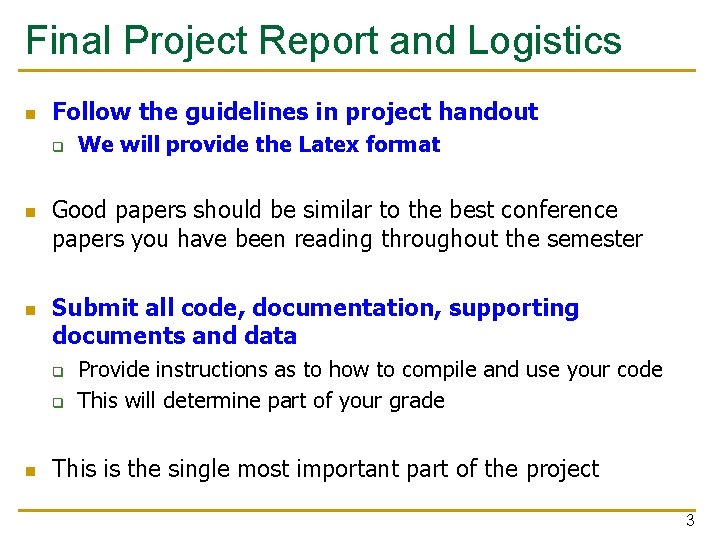 Final Project Report and Logistics

Follow the guidelines in project handout

We will provide the Latex format

Good papers should be similar to the best conference papers you have been reading throughout the semester

Submit all code, documentation, supporting documents and data

Provide instructions as to how to compile and use your code

This will determine part of your grade

This is the single most important part of the project

3